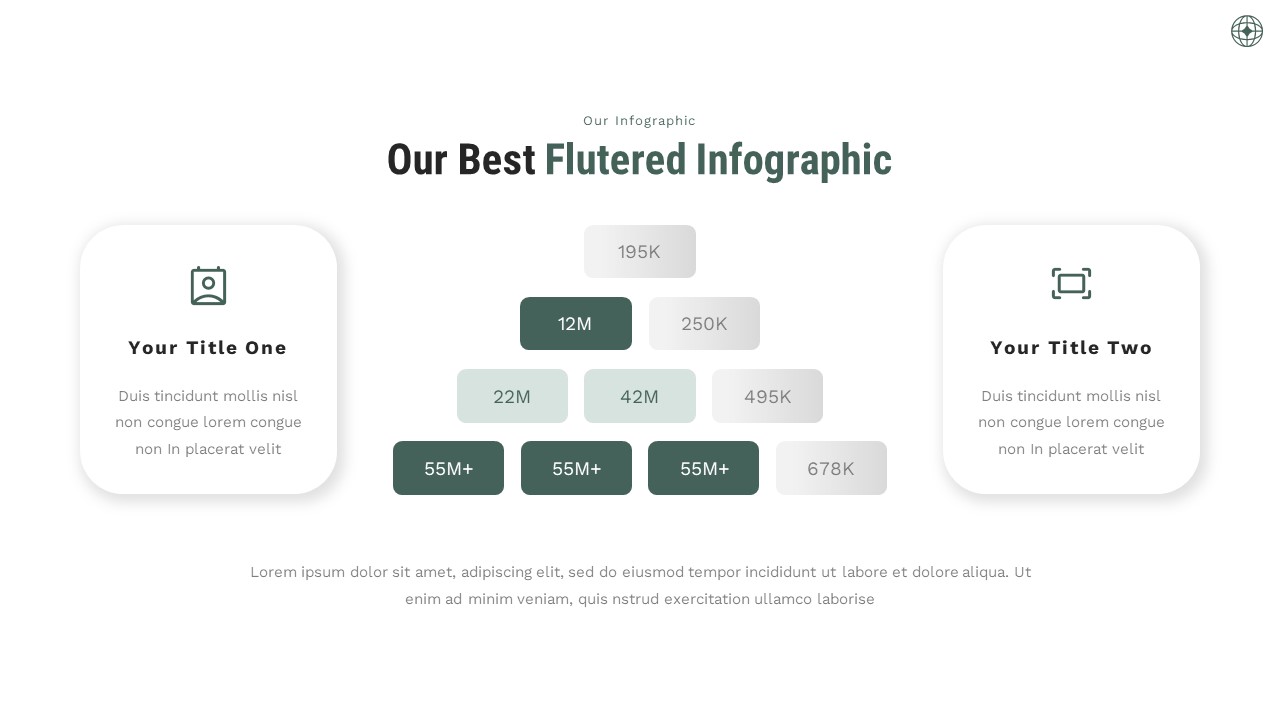 Our Infographic

Our Best Flutered Infographic

Your Title One

Duis tincidunt mollis nisl non congue lorem congue non In placerat velit

195K

12M

250K

22M

42M

495K

55M+

55M+

55M+

678K

Your Title Two

Duis tincidunt mollis nisl non congue lorem congue non In placerat velit

Lorem ipsum dolor sit amet, adipiscing elit, sed do eiusmod tempor incididunt ut labore et dolore aliqua. Ut enim ad minim veniam, quis nstrud exercitation ullamco laborise